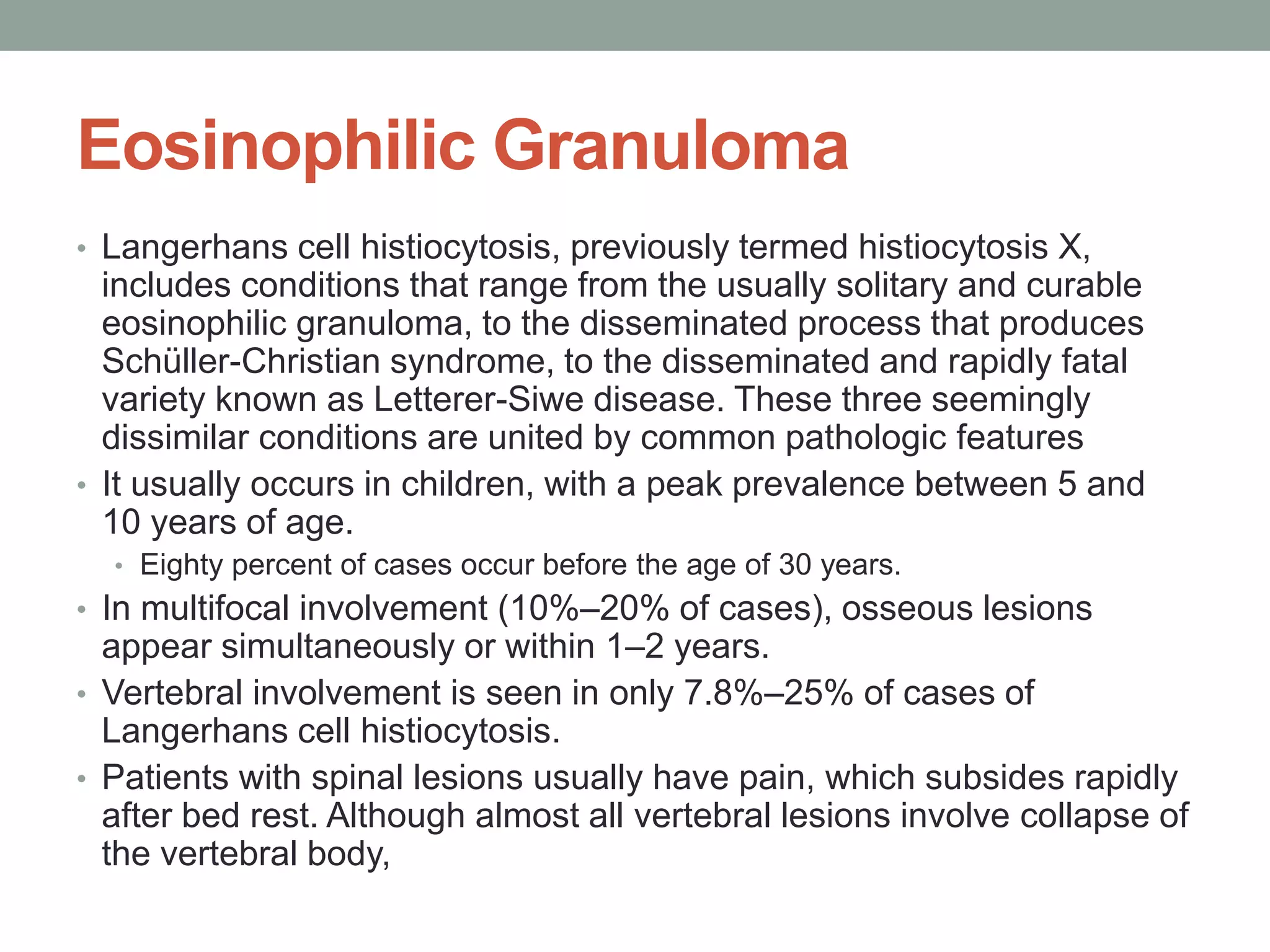 Eosinophilic Granuloma

• Langerhans cell histiocytosis, previously termed histiocytosis X, includes conditions that range from the usually solitary and curable eosinophilic granuloma, to the disseminated process that produces Schüller-Christian syndrome, to the disseminated and rapidly fatal variety known as Letterer-Siwe disease. These three seemingly dissimilar conditions are united by common pathologic features

• It usually occurs in children, with a peak prevalence between 5 and 10 years of age.
  • Eighty percent of cases occur before the age of 30 years.

• In multifocal involvement (10%–20% of cases), osseous lesions appear simultaneously or within 1–2 years.

• Vertebral involvement is seen in only 7.8%–25% of cases of Langerhans cell histiocytosis.

• Patients with spinal lesions usually have pain, which subsides rapidly after bed rest. Although almost all vertebral lesions involve collapse of the vertebral body,